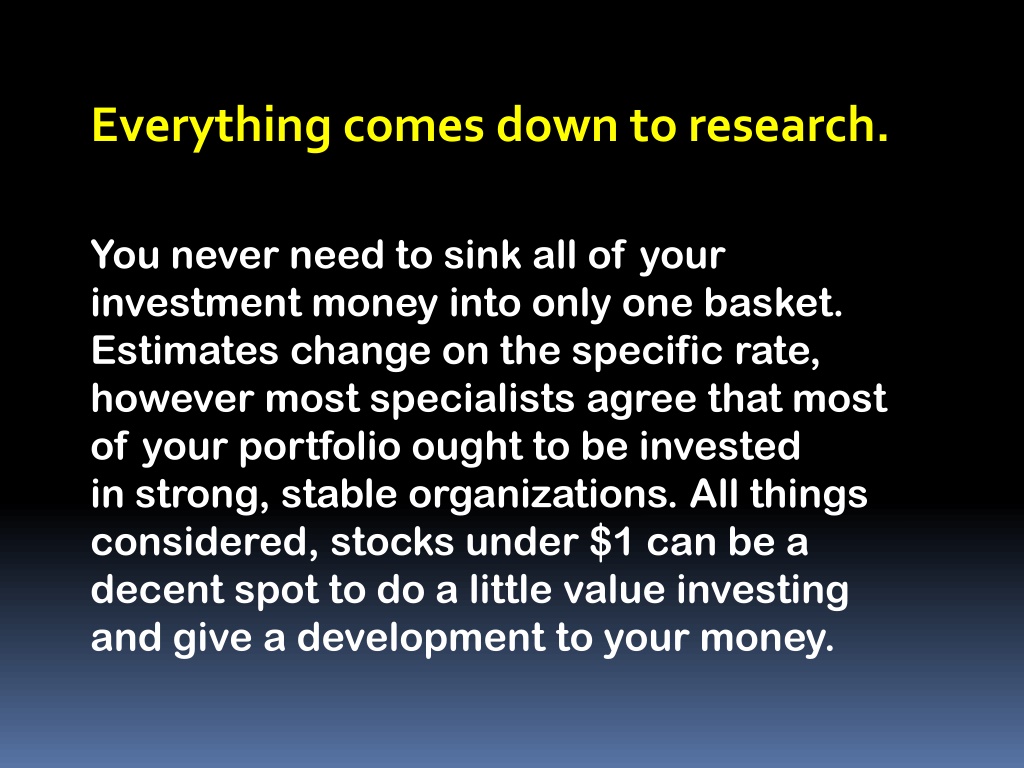 Everything comes down to research.

You never need to sink all of your investment money into only one basket. Estimates change on the specific rate, however most specialists agree that most of your portfolio ought to be invested in strong, stable organizations. All things considered, stocks under \$1 can be a decent spot to do a little value investing and give a development to your money.